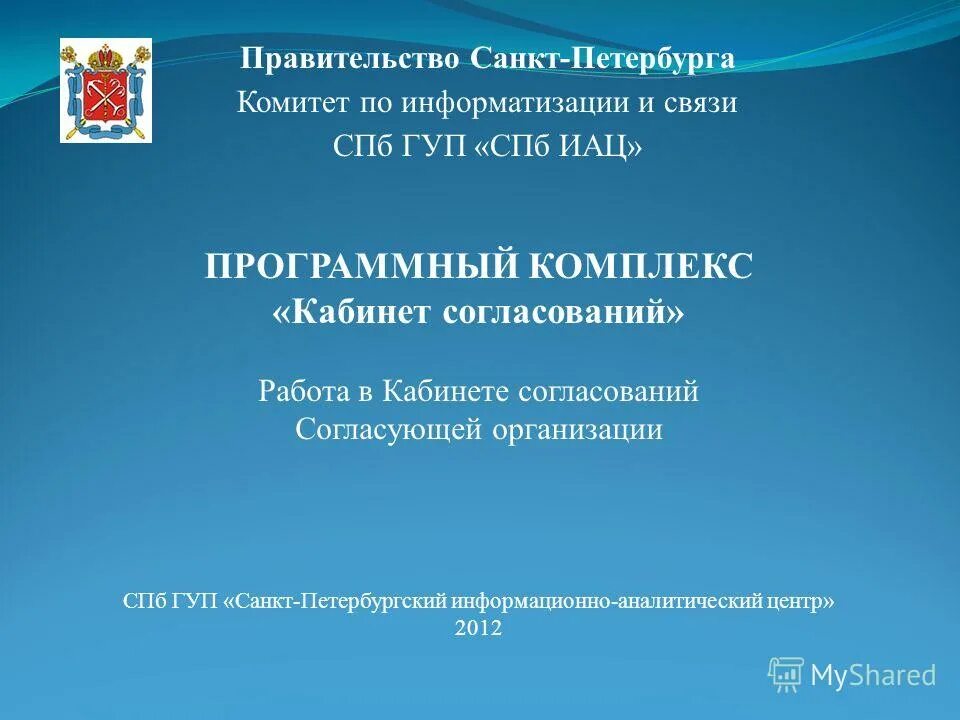 Правительство Санкт-Петербурга
Комитет по информатизации и связи
СПб ГУП «СПб ИАЦ»

ПРОГРАММНЫЙ КОМПЛЕКС
«Кабинет согласований»

Работа в Кабинете согласований
Согласующей организации

СПб ГУП «Санкт-Петербургский информационно-аналитический центр»
2012

MyShared